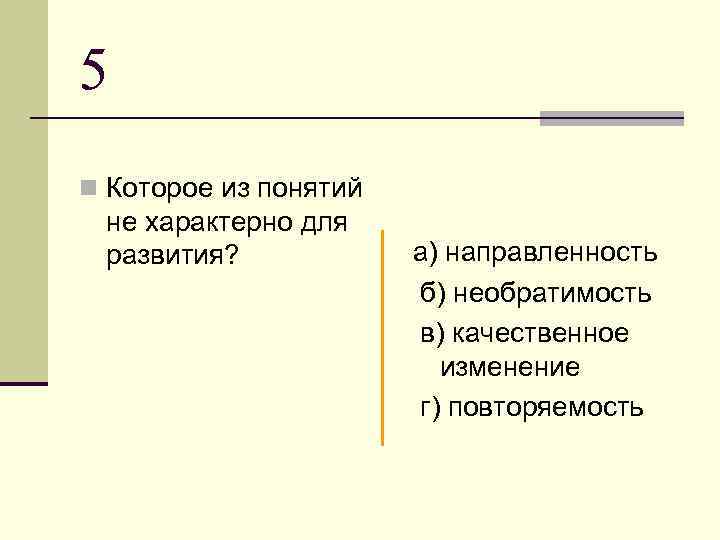 5

Которое из понятий не характерно для развития?

а) направленность

б) необратимость

в) качественное изменение

г) повторяемость